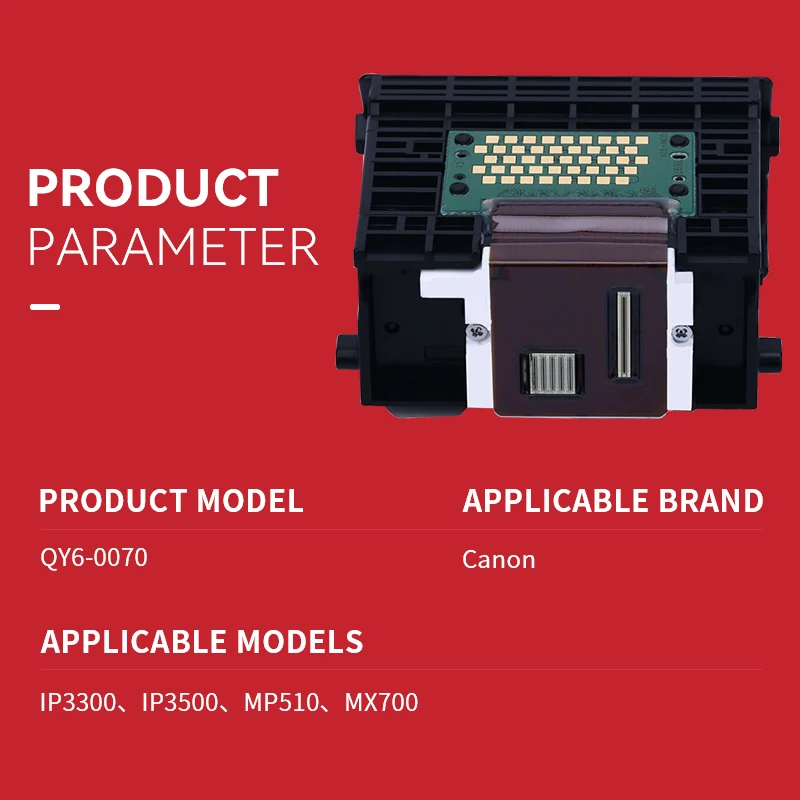 PRODUCT
PARAMETER

PRODUCT MODEL

QY6-0070

APPLICABLE BRAND

Canon

APPLICABLE MODELS

IP3300、IP3500、MP510、MX700